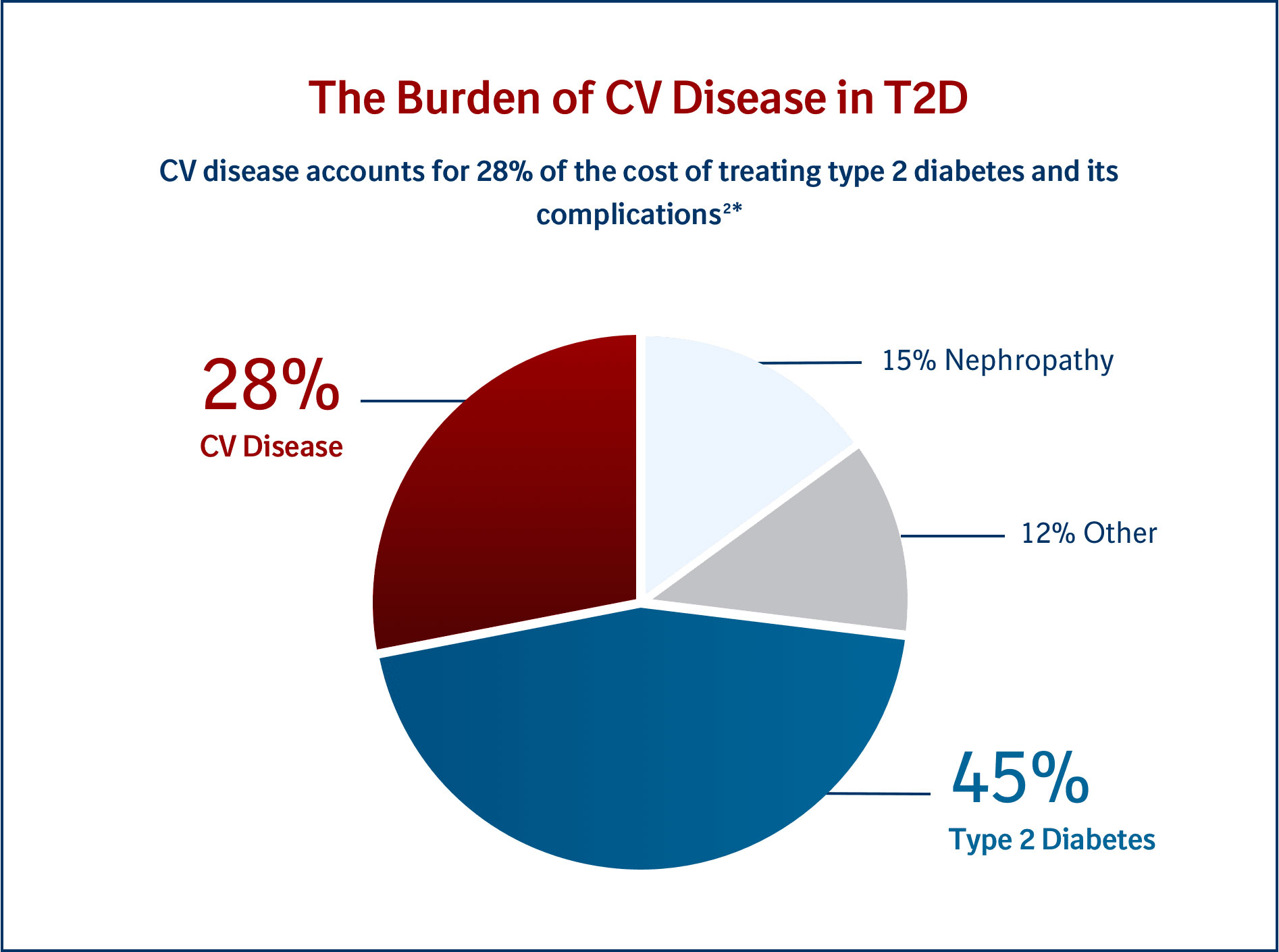 The Burden of CV Disease in T2D

CV disease accounts for 28% of the cost of treating type 2 diabetes and its complications$^{2*}$

28%
CV Disease

15% Nephropathy

12% Other

45%
Type 2 Diabetes